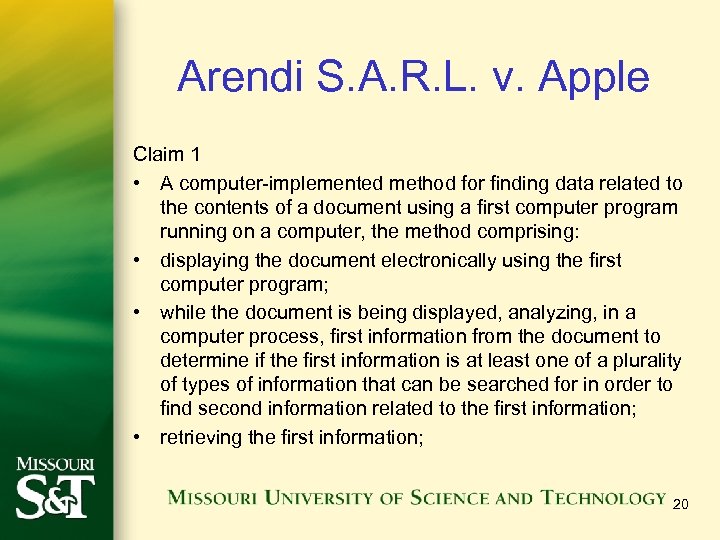 Arendi S.A.R.L. v. Apple

Claim 1

• A computer-implemented method for finding data related to the contents of a document using a first computer program running on a computer, the method comprising:

• displaying the document electronically using the first computer program;

• while the document is being displayed, analyzing, in a computer process, first information from the document to determine if the first information is at least one of a plurality of types of information that can be searched for in order to find second information related to the first information;

• retrieving the first information;

MISSOURI S&T

MISSOURI UNIVERSITY OF SCIENCE AND TECHNOLOGY 20